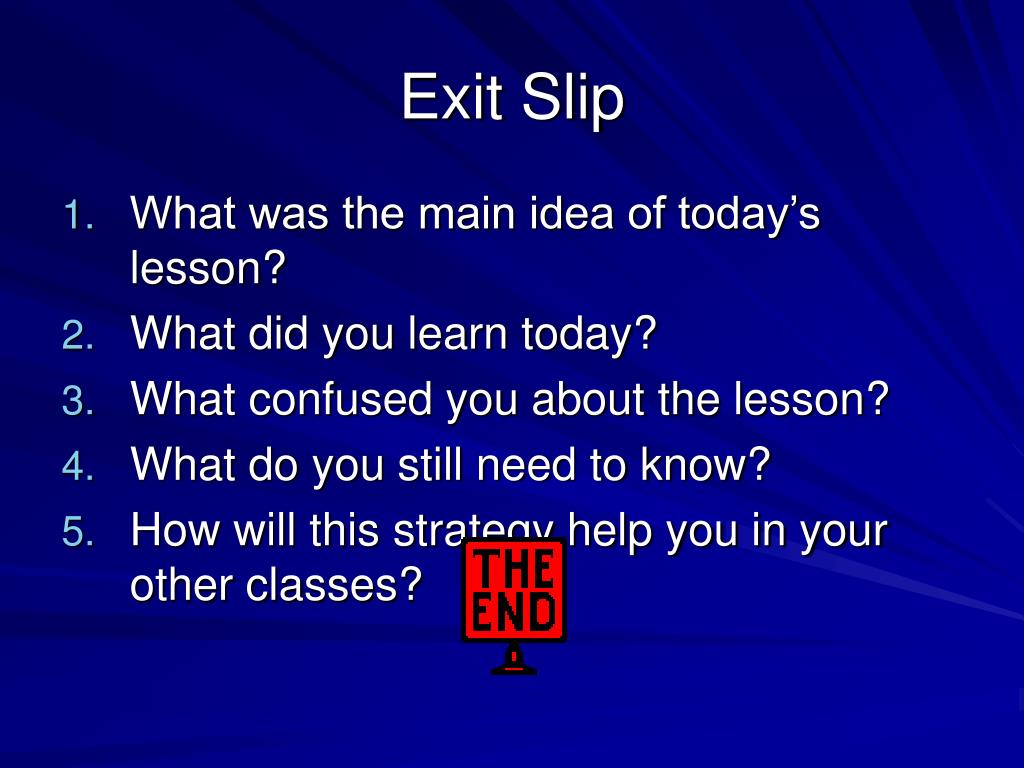 Exit Slip

1. What was the main idea of today's lesson?
2. What did you learn today?
3. What confused you about the lesson?
4. What do you still need to know?
5. How will this strategy help you in your other classes?

THE END